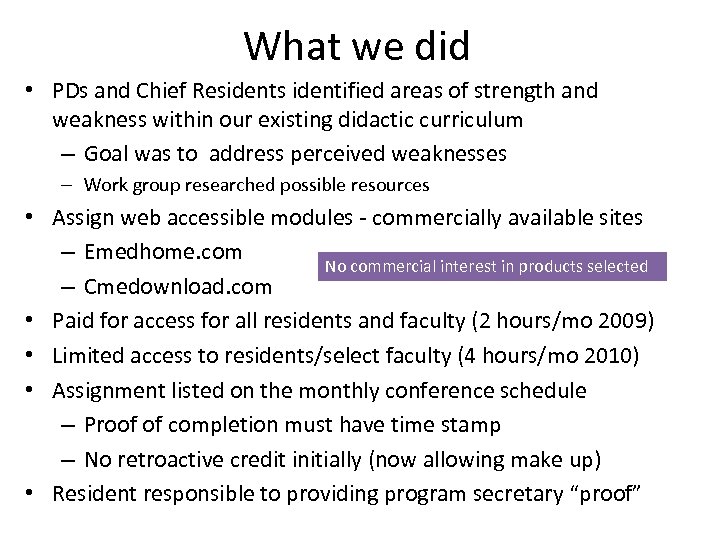 What we did

• PDs and Chief Residents identified areas of strength and weakness within our existing didactic curriculum
  – Goal was to address perceived weaknesses
  – Work group researched possible resources
• Assign web accessible modules - commercially available sites
  – Emedhome.com
  – Cmedownload.com

No commercial interest in products selected

• Paid for access for all residents and faculty (2 hours/mo 2009)
• Limited access to residents/select faculty (4 hours/mo 2010)
• Assignment listed on the monthly conference schedule
  – Proof of completion must have time stamp
  – No retroactive credit initially (now allowing make up)
• Resident responsible to providing program secretary "proof"